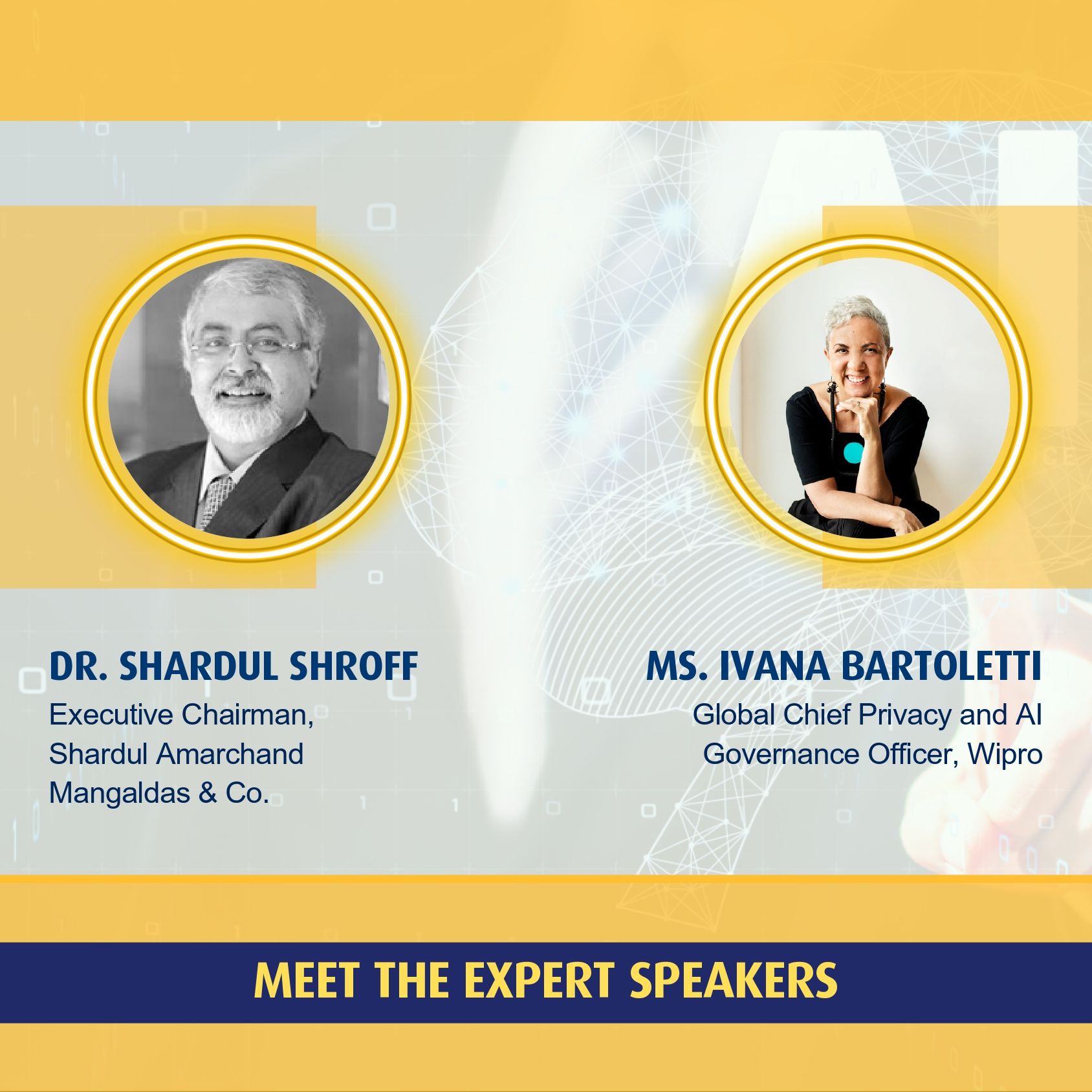 DR. SHARDUL SHROFF

Executive Chairman, Shardul Amarchand Mangaldas & Co.

MS. IVANA BARTOLETTI

Global Chief Privacy and AI Governance Officer, Wipro

MEET THE EXPERT SPEAKERS